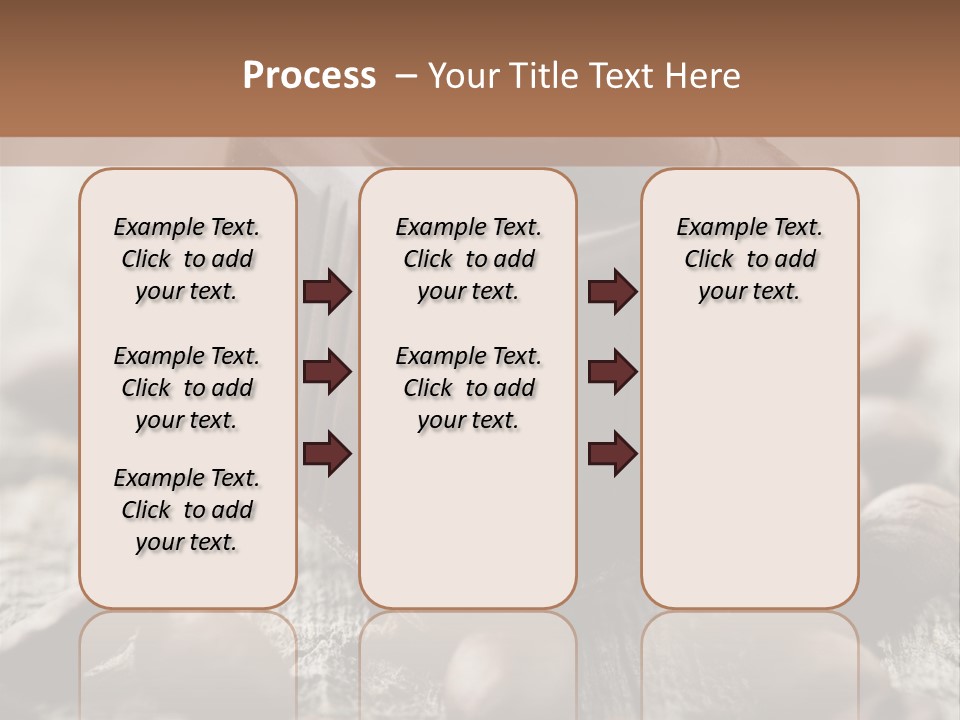 Process – Your Title Text Here

Example Text. Click to add your text.

Example Text. Click to add your text.

Example Text. Click to add your text.

Example Text. Click to add your text.

Example Text. Click to add your text.

Example Text. Click to add your text.